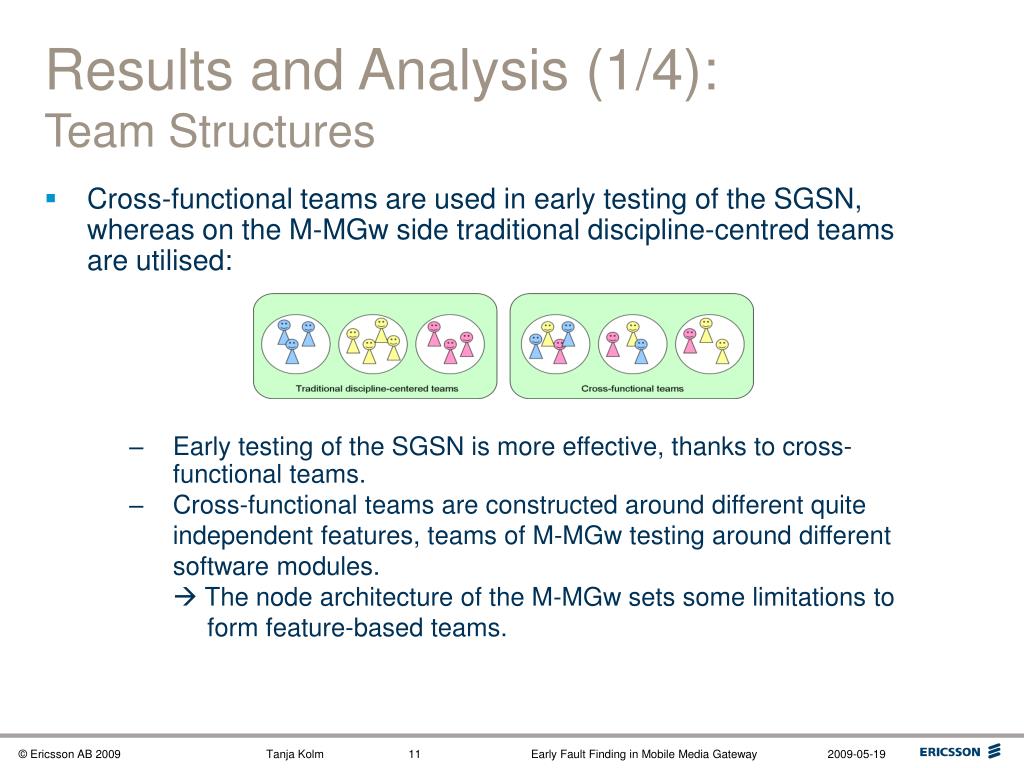 Results and Analysis (1/4):
Team Structures

▪ Cross-functional teams are used in early testing of the SGSN, whereas on the M-MGw side traditional discipline-centred teams are utilised:

Traditional discipline-centered teams

Cross-functional teams

– Early testing of the SGSN is more effective, thanks to cross-functional teams.
– Cross-functional teams are constructed around different quite independent features, teams of M-MGw testing around different software modules.
→ The node architecture of the M-MGw sets some limitations to form feature-based teams.

© Ericsson AB 2009 Tanja Kolm 11 Early Fault Finding in Mobile Media Gateway 2009-05-19 ERICSSON